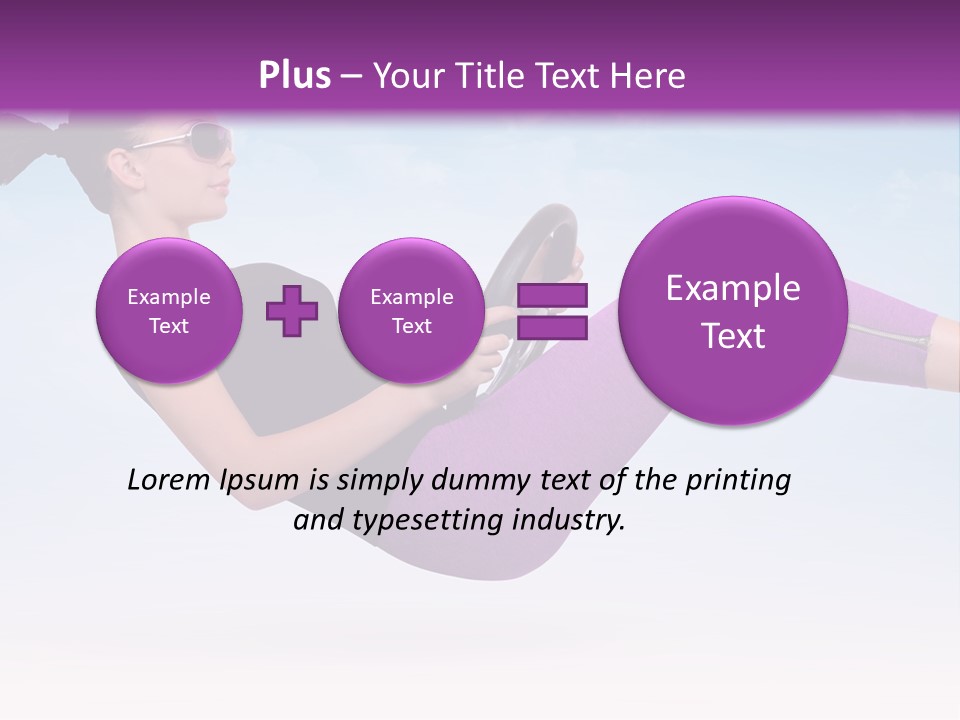 Plus – Your Title Text Here

Example Text

Example Text

Example Text

Lorem Ipsum is simply dummy text of the printing and typesetting industry.